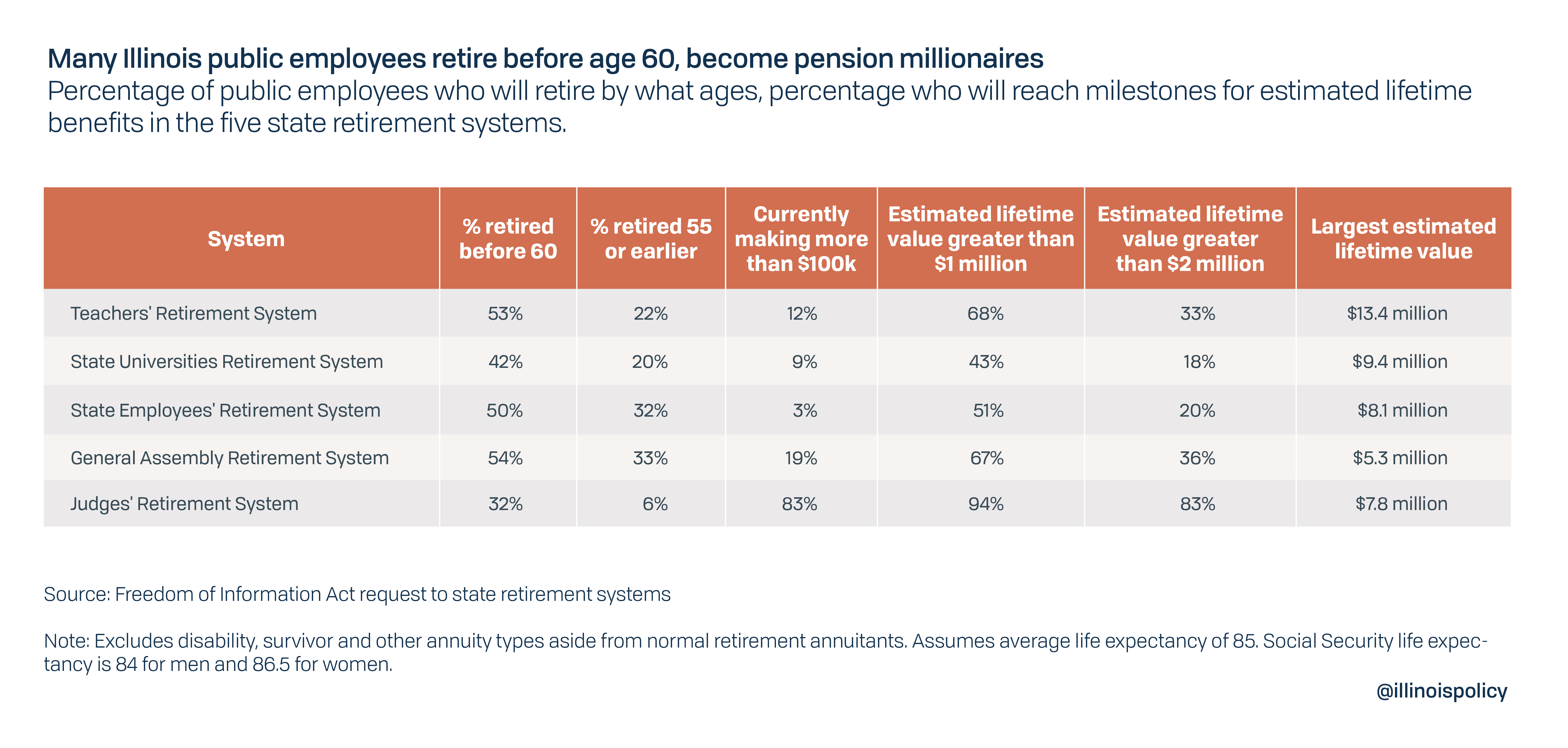 Many Illinois public employees retire before age 60, become pension millionaires
Percentage of public employees who will retire by what ages, percentage who will reach milestones for estimated lifetime benefits in the five state retirement systems.

| System | % retired before 60 | % retired 55 or earlier | Currently making more than \$100k | Estimated lifetime value greater than \$1 million | Estimated lifetime value greater than \$2 million | Largest estimated lifetime value |
|---|---|---|---|---|---|---|
| Teachers' Retirement System | 53% | 22% | 12% | 68% | 33% | \$13.4 million |
| State Universities Retirement System | 42% | 20% | 9% | 43% | 18% | \$9.4 million |
| State Employees' Retirement System | 50% | 32% | 3% | 51% | 20% | \$8.1 million |
| General Assembly Retirement System | 54% | 33% | 19% | 67% | 36% | \$5.3 million |
| Judges' Retirement System | 32% | 6% | 83% | 94% | 83% | \$7.8 million |

Source: Freedom of Information Act request to state retirement systems

Note: Excludes disability, survivor and other annuity types aside from normal retirement annuitants. Assumes average life expectancy of 85. Social Security life expectancy is 84 for men and 86.5 for women.

@illinoispolicy